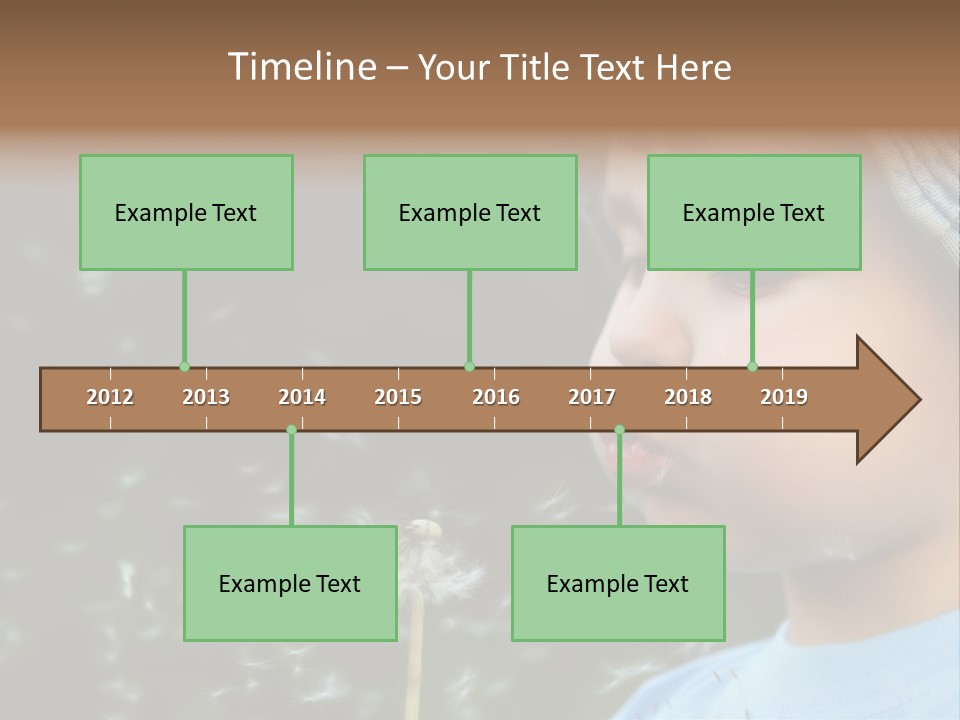 Timeline – Your Title Text Here

Example Text

Example Text

Example Text

2012 2013 2014 2015 2016 2017 2018 2019

Example Text

Example Text